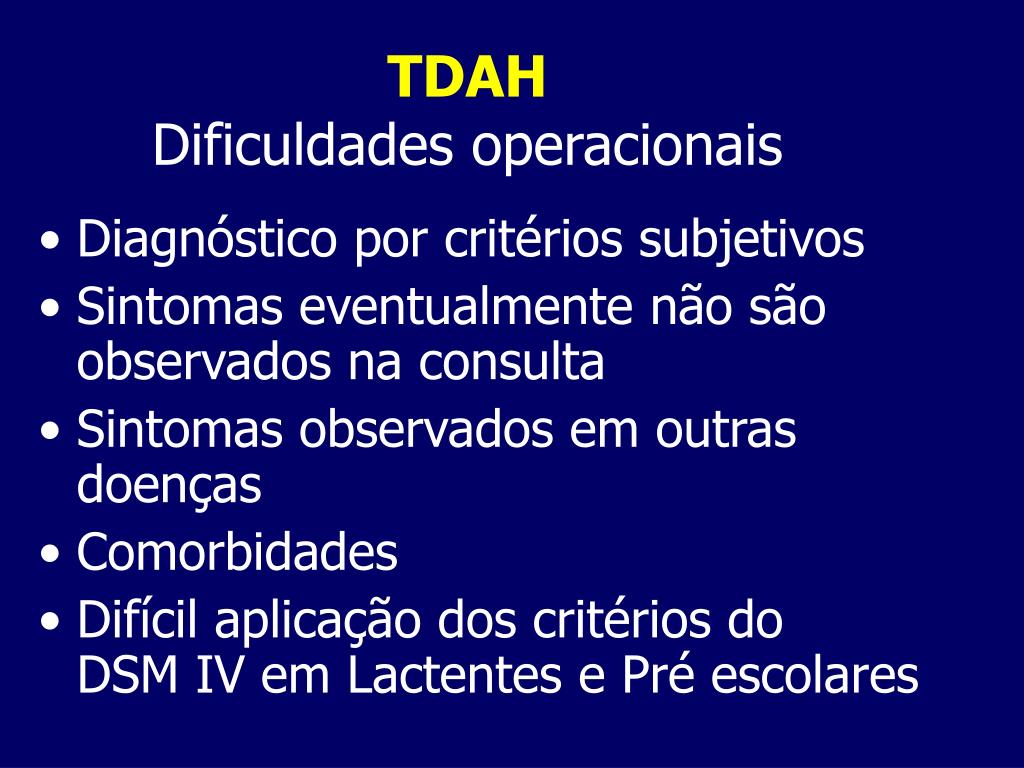 TDAH
Dificuldades operacionais

• Diagnóstico por critérios subjetivos
• Sintomas eventualmente não são observados na consulta
• Sintomas observados em outras doenças
• Comorbidades
• Difícil aplicação dos critérios do DSM IV em Lactentes e Pré escolares